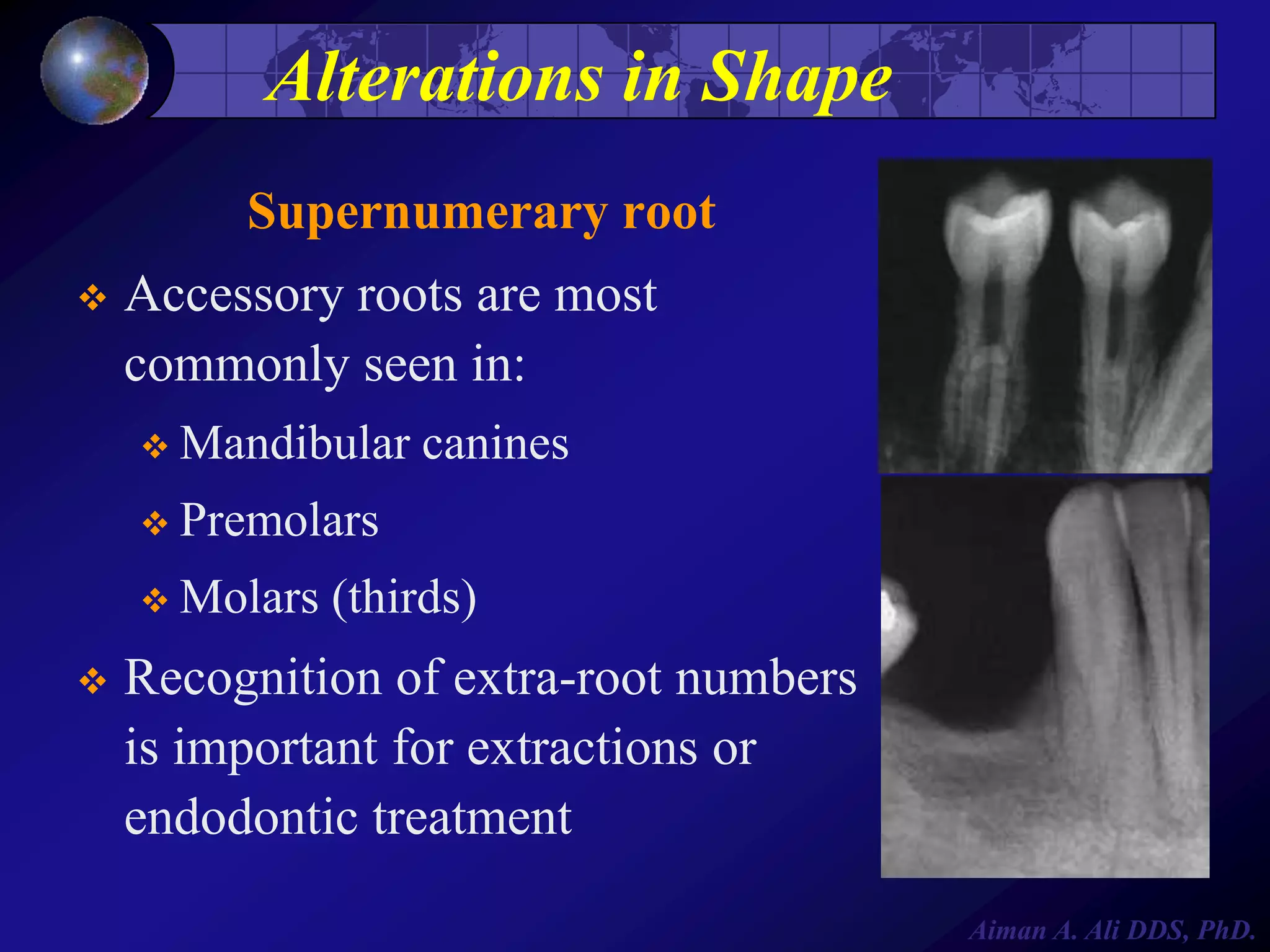 Alterations in Shape

Supernumerary root

❖ Accessory roots are most commonly seen in:

❖ Mandibular canines

❖ Premolars

❖ Molars (thirds)

❖ Recognition of extra-root numbers is important for extractions or endodontic treatment

Aiman A. Ali DDS, PhD.